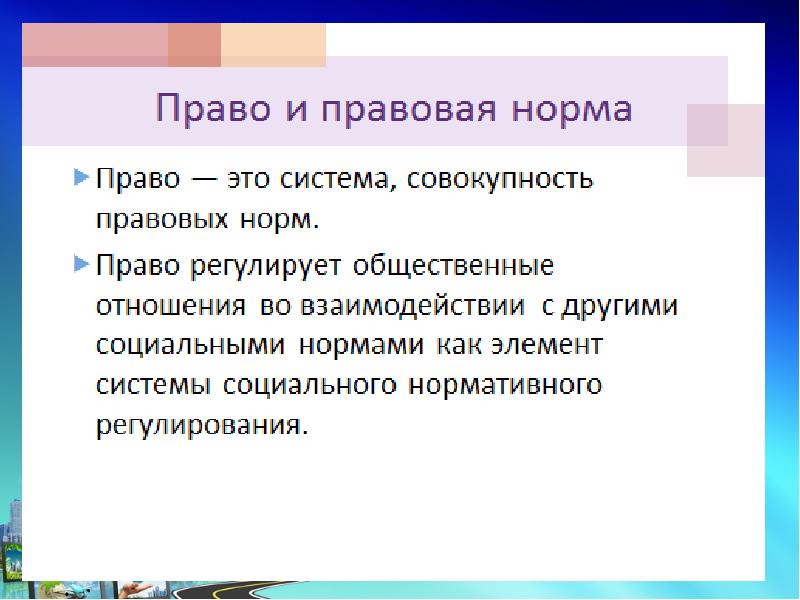 Право и правовая норма

Право — это система, совокупность правовых норм.

Право регулирует общественные отношения во взаимодействии с другими социальными нормами как элемент системы социального нормативного регулирования.